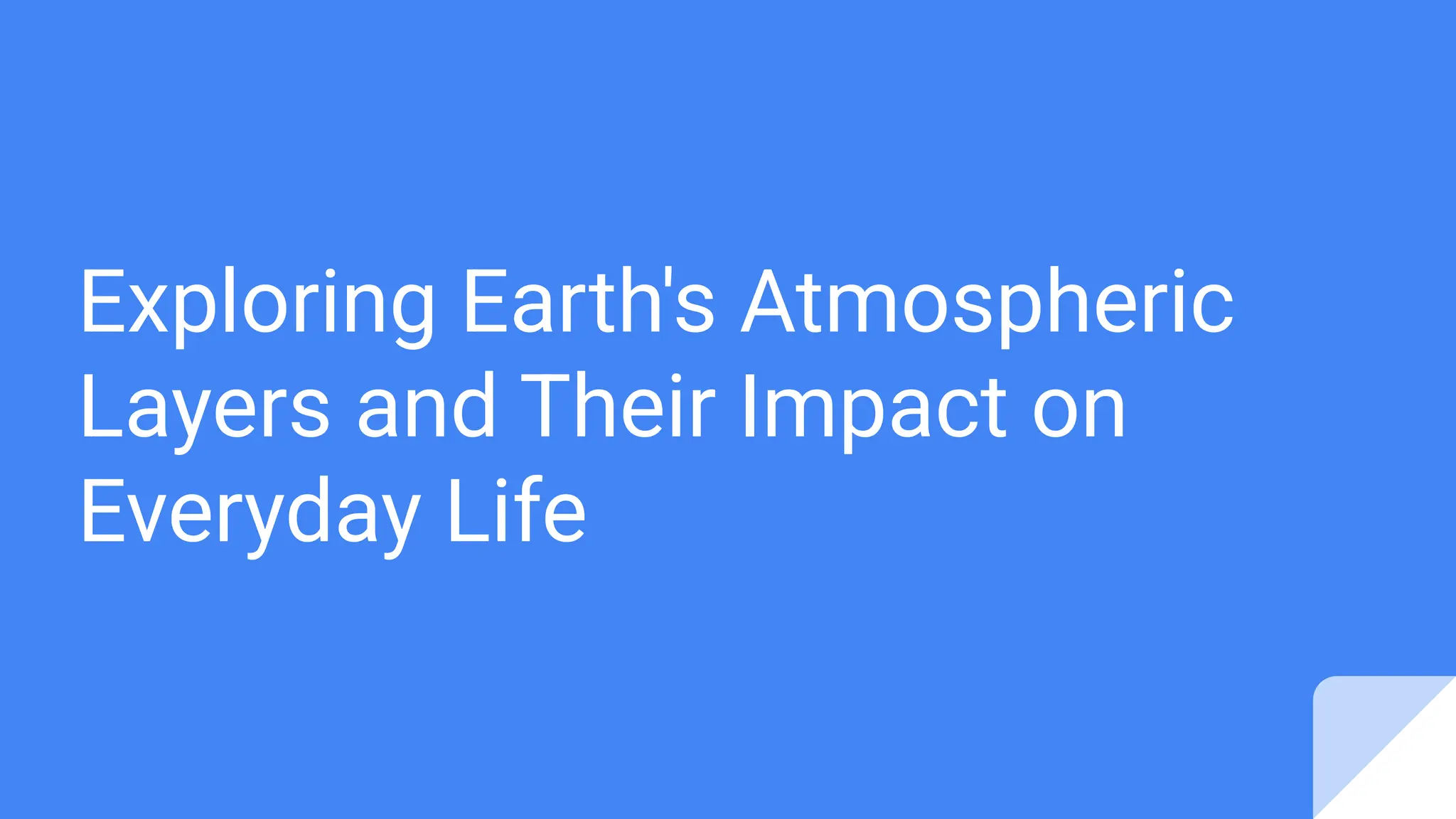 Exploring Earth's Atmospheric Layers and Their Impact on Everyday Life